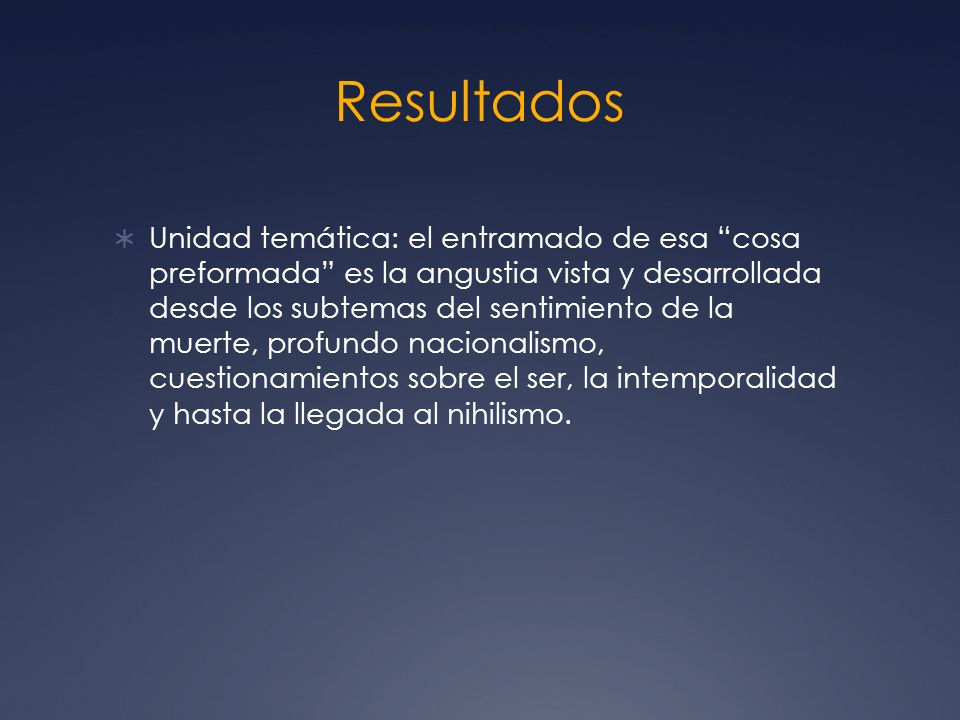 Resultados

∗ Unidad temática: el entramado de esa “cosa preformada” es la angustia vista y desarrollada desde los subtemas del sentimiento de la muerte, profundo nacionalismo, cuestionamientos sobre el ser, la intemporalidad y hasta la llegada al nihilismo.